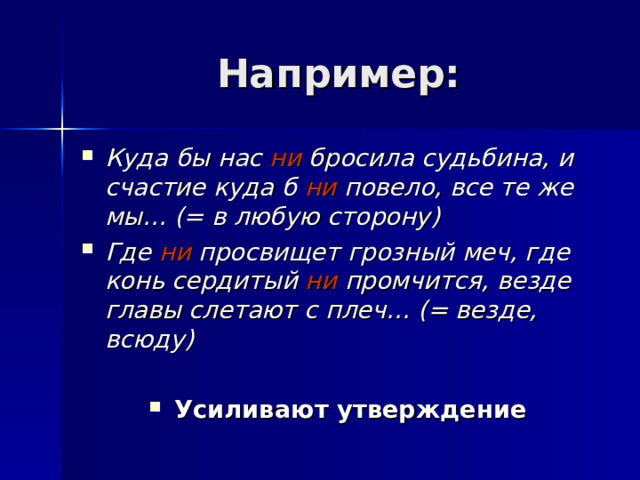 Например:

Куда бы нас ни бросила судьбина, и счастие куда б ни повело, все те же мы… (= в любую сторону)

Где ни просвищет грозный меч, где конь сердитый ни промчится, везде главы слетают с плеч… (= везде, всюду)

Усиливают утверждение